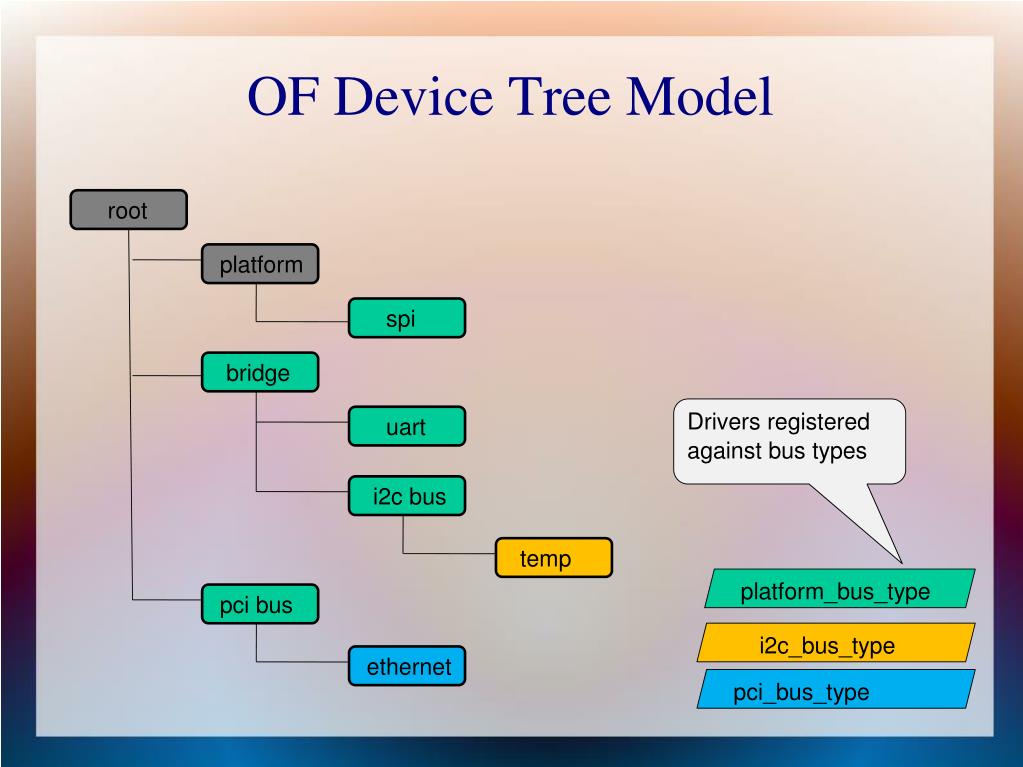 OF Device Tree Model

root

platform

spi

bridge

uart

i2c bus

temp

pci bus

ethernet

Drivers registered against bus types

platform_bus_type

i2c_bus_type

pci_bus_type